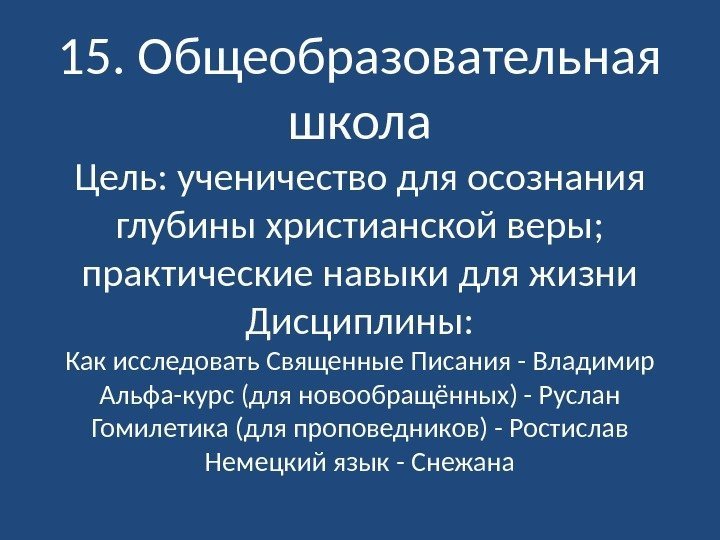 15. Общеобразовательная школа

Цель: ученичество для осознания глубины христианской веры; практические навыки для жизни

Дисциплины:

Как исследовать Священные Писания - Владимир
Альфа-курс (для новообращённых) - Руслан
Гомилетика (для проповедников) - Ростислав
Немецкий язык - Снежана